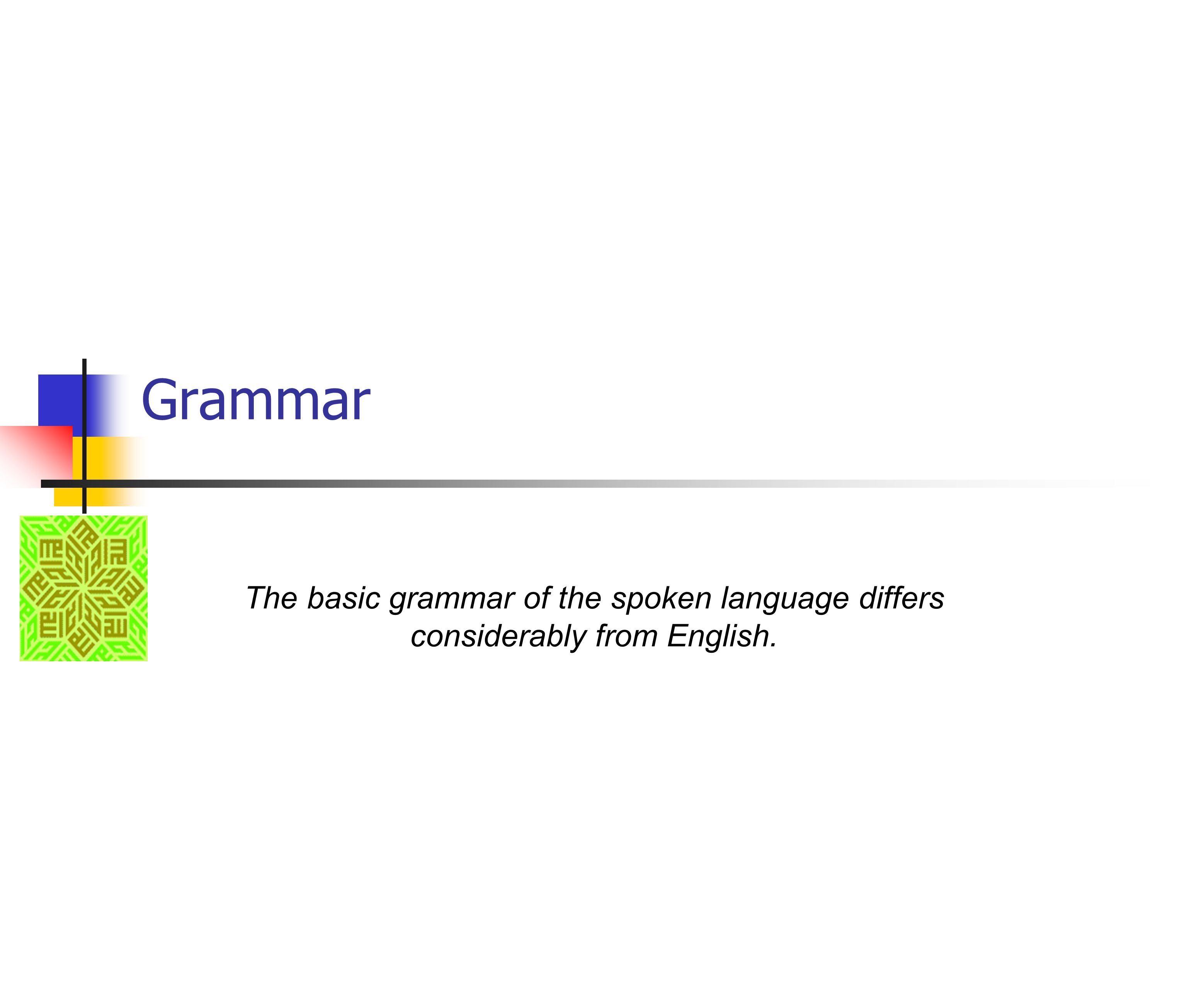 Grammar

The basic grammar of the spoken language differs considerably from English.